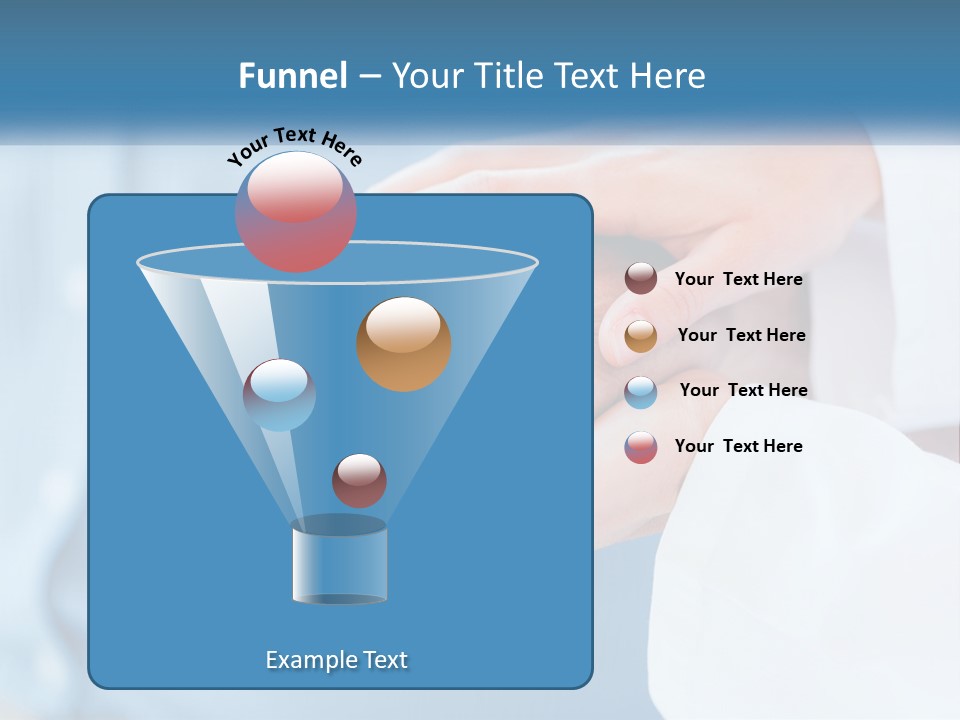 Funnel – Your Title Text Here

Your Text Here

Example Text

Your Text Here

Your Text Here

Your Text Here

Your Text Here